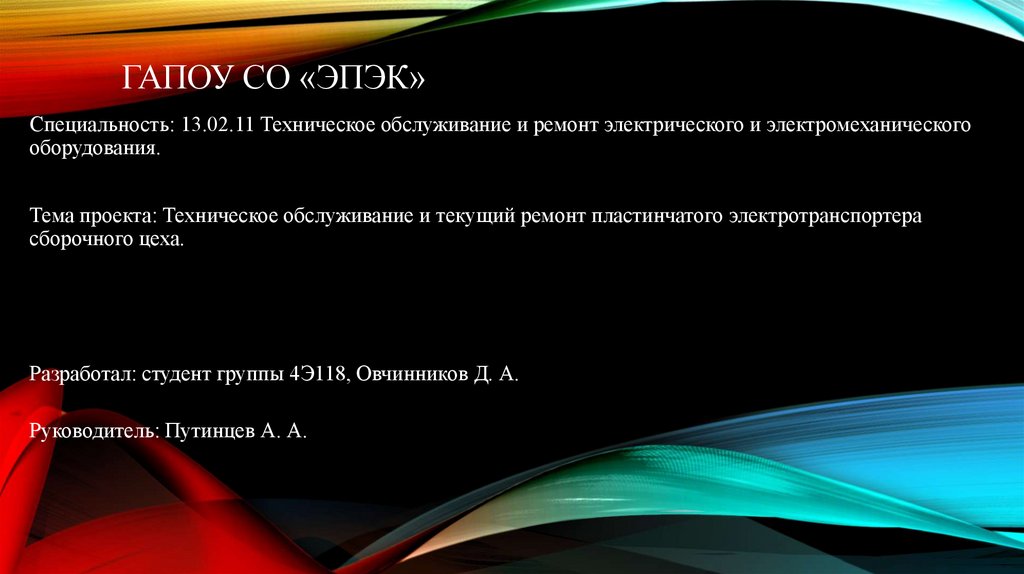 ГАПОУ СО «ЭПЭК»

Специальность: 13.02.11 Техническое обслуживание и ремонт электрического и электромеханического оборудования.

Тема проекта: Техническое обслуживание и текущий ремонт пластинчатого электротранспортера сборочного цеха.

Разработал: студент группы 4Э118, Овчинников Д. А.

Руководитель: Путинцев А. А.